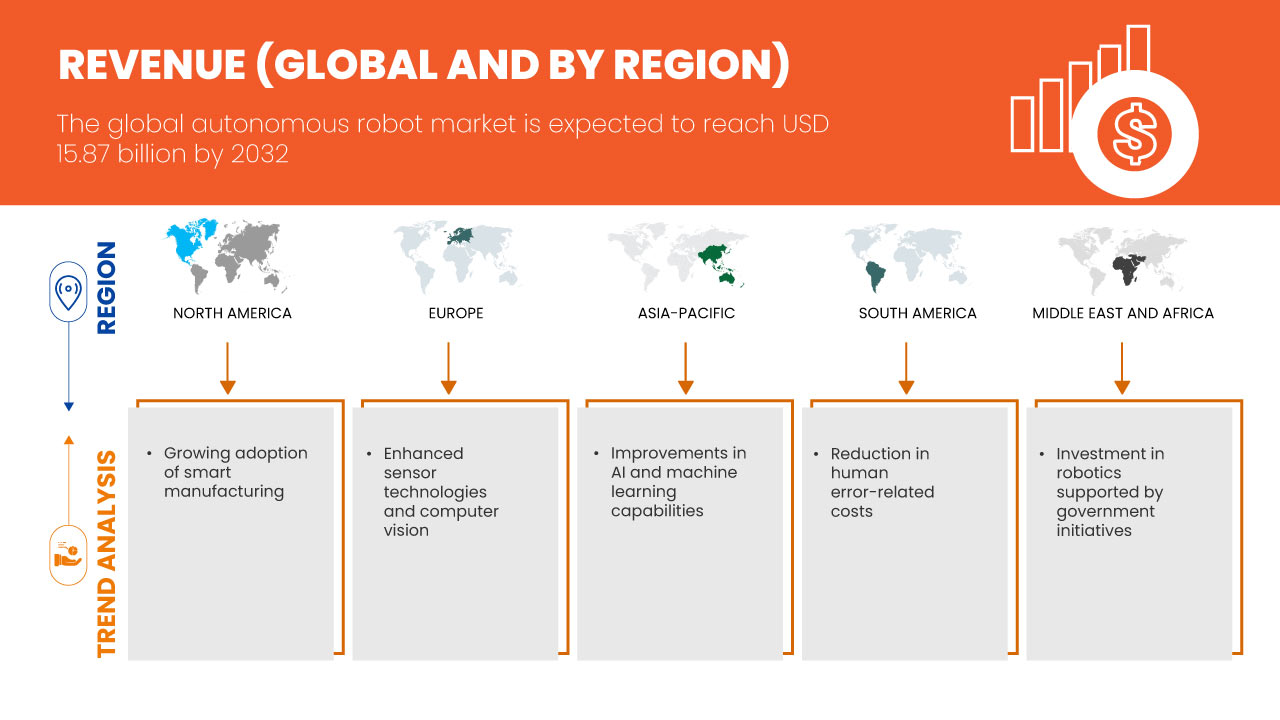 REVENUE (GLOBAL AND BY REGION)

The global autonomous robot market is expected to reach USD 15.87 billion by 2032

REGION

NORTH AMERICA

EUROPE

ASIA-PACIFIC

SOUTH AMERICA

MIDDLE EAST AND AFRICA

TREND ANALYSIS

• Growing adoption of smart manufacturing

• Enhanced sensor technologies and computer vision

• Improvements in AI and machine learning capabilities

• Reduction in human error-related costs

• Investment in robotics supported by government initiatives